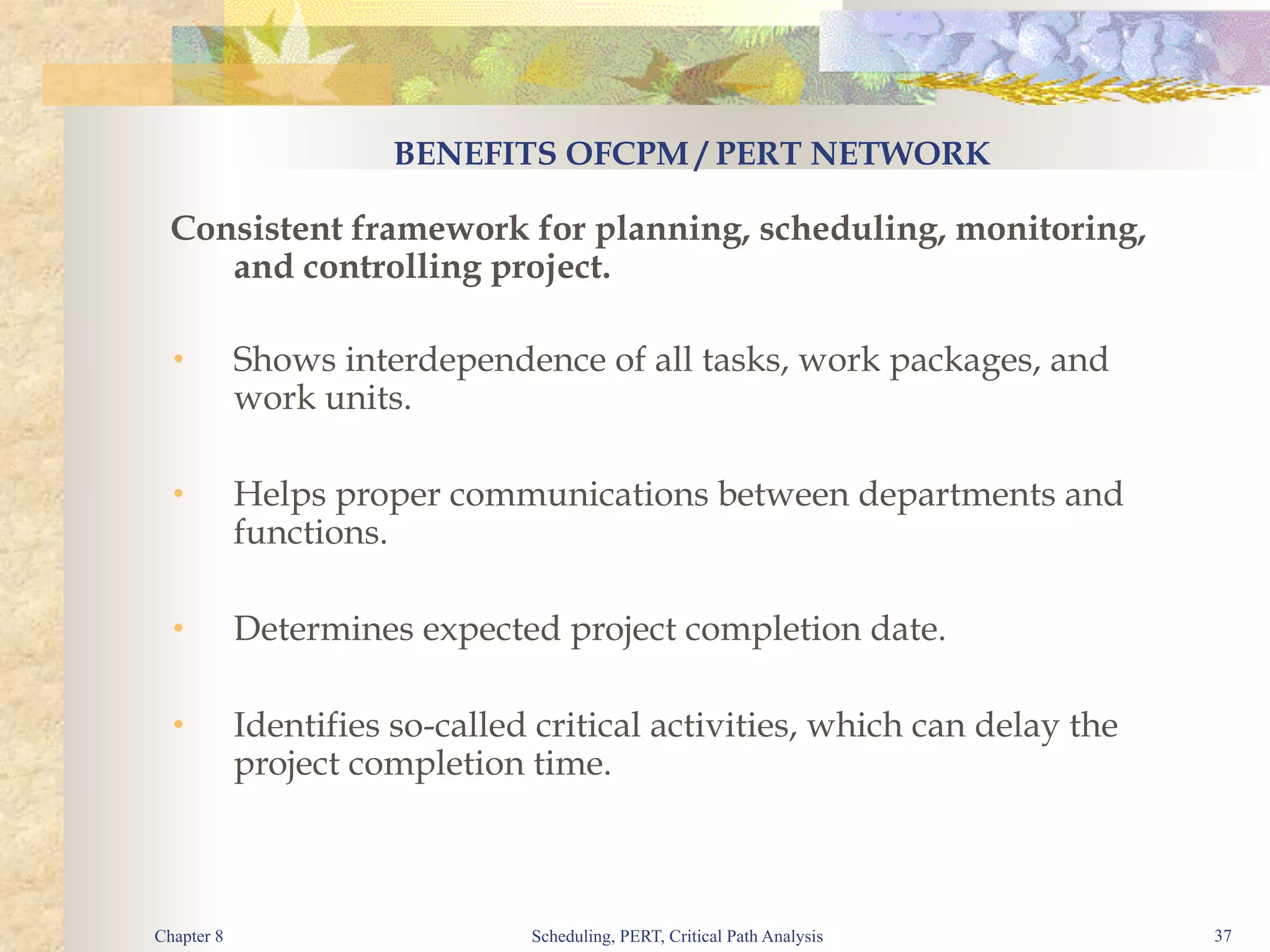 BENEFITS OFCPM / PERT NETWORK

Consistent framework for planning, scheduling, monitoring, and controlling project.

• Shows interdependence of all tasks, work packages, and work units.

• Helps proper communications between departments and functions.

• Determines expected project completion date.

• Identifies so-called critical activities, which can delay the project completion time.

Chapter 8

Scheduling, PERT, Critical Path Analysis

37